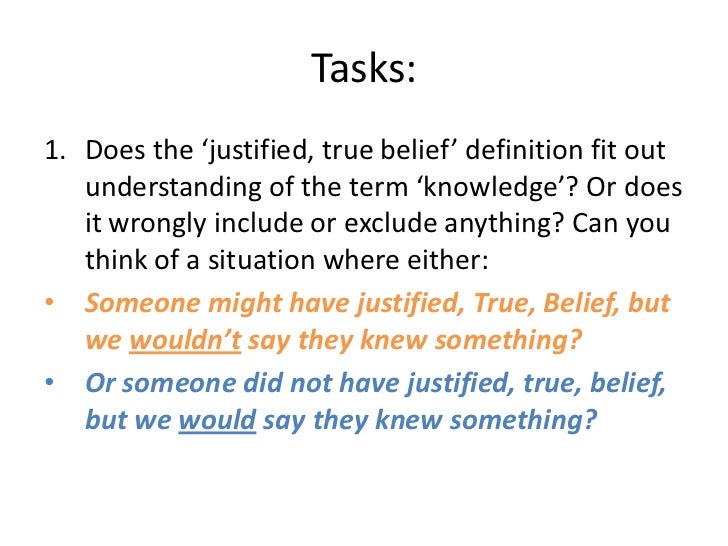 Tasks:

1. Does the ‘justified, true belief’ definition fit out understanding of the term ‘knowledge’? Or does it wrongly include or exclude anything? Can you think of a situation where either:

• Someone might have justified, True, Belief, but we wouldn’t say they knew something?

• Or someone did not have justified, true, belief, but we would say they knew something?